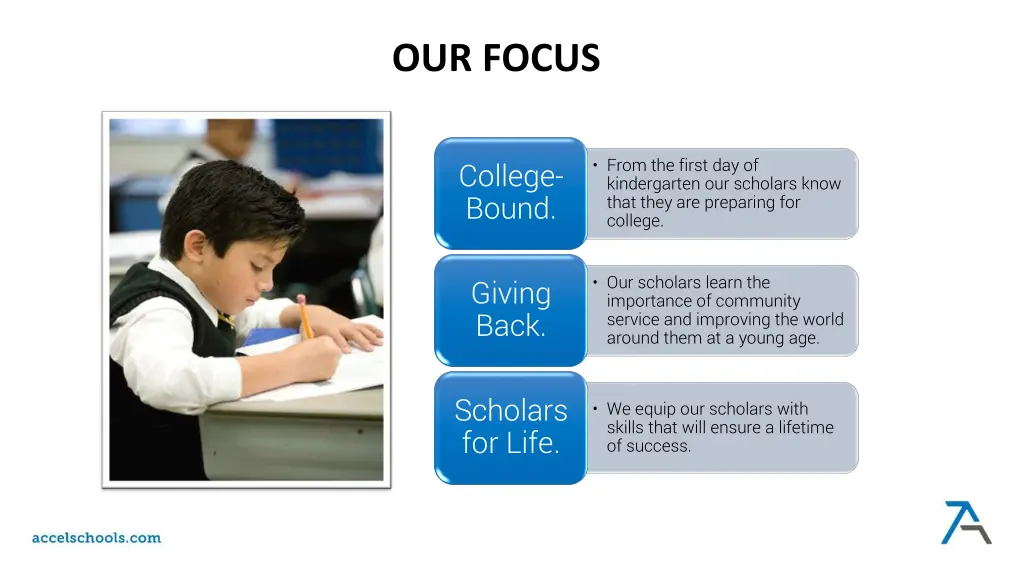 OUR FOCUS

College-Bound.

• From the first day of kindergarten our scholars know that they are preparing for college.

Giving Back.

• Our scholars learn the importance of community service and improving the world around them at a young age.

Scholars for Life.

• We equip our scholars with skills that will ensure a lifetime of success.

accelschools.com